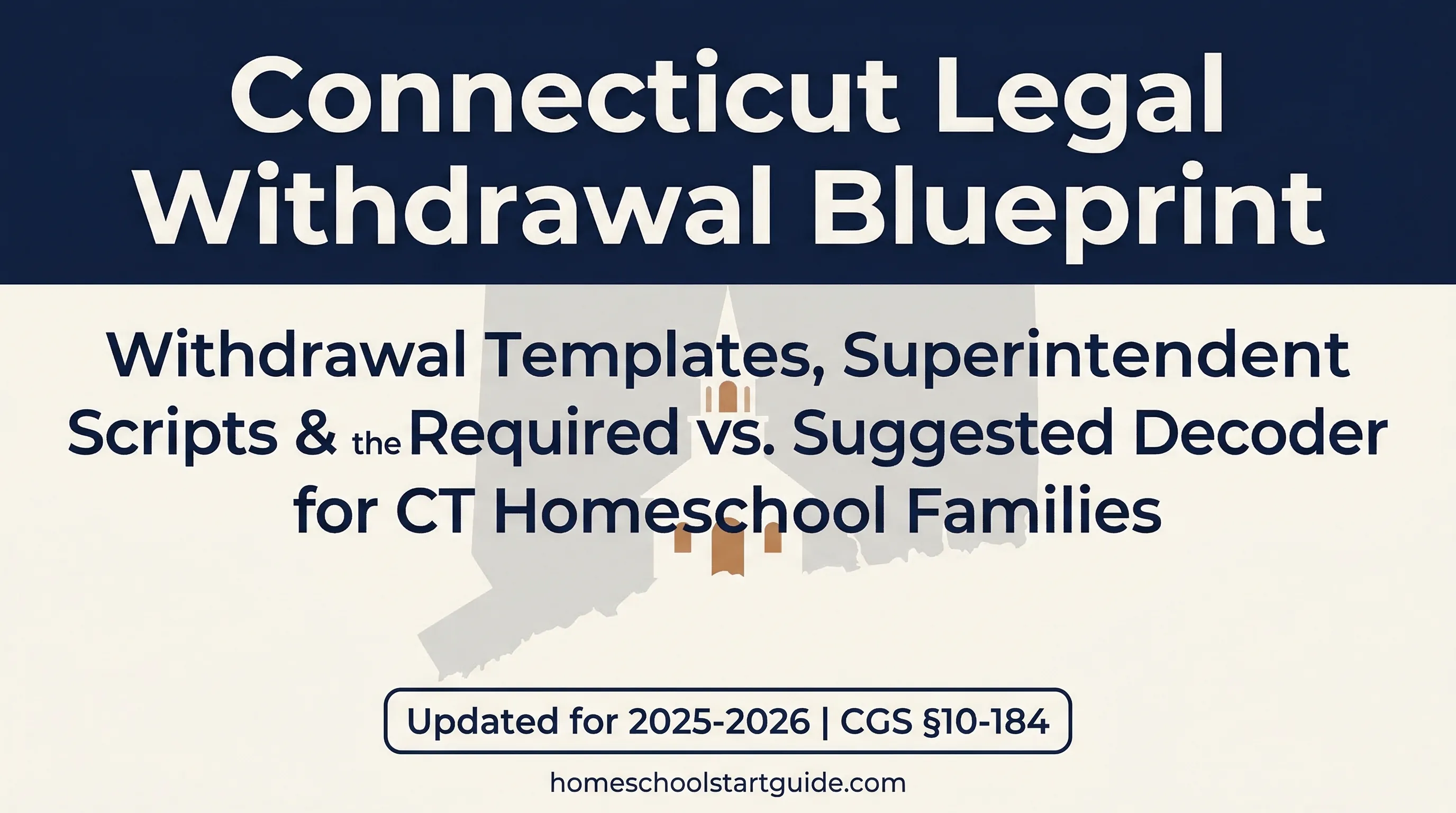 Connecticut Legal Withdrawal Blueprint

Withdrawal Templates, Superintendent Scripts & the Required vs. Suggested Decoder for CT Homeschool Families

Updated for 2025-2026 | CGS §10-184

homeschoolstartguide.com